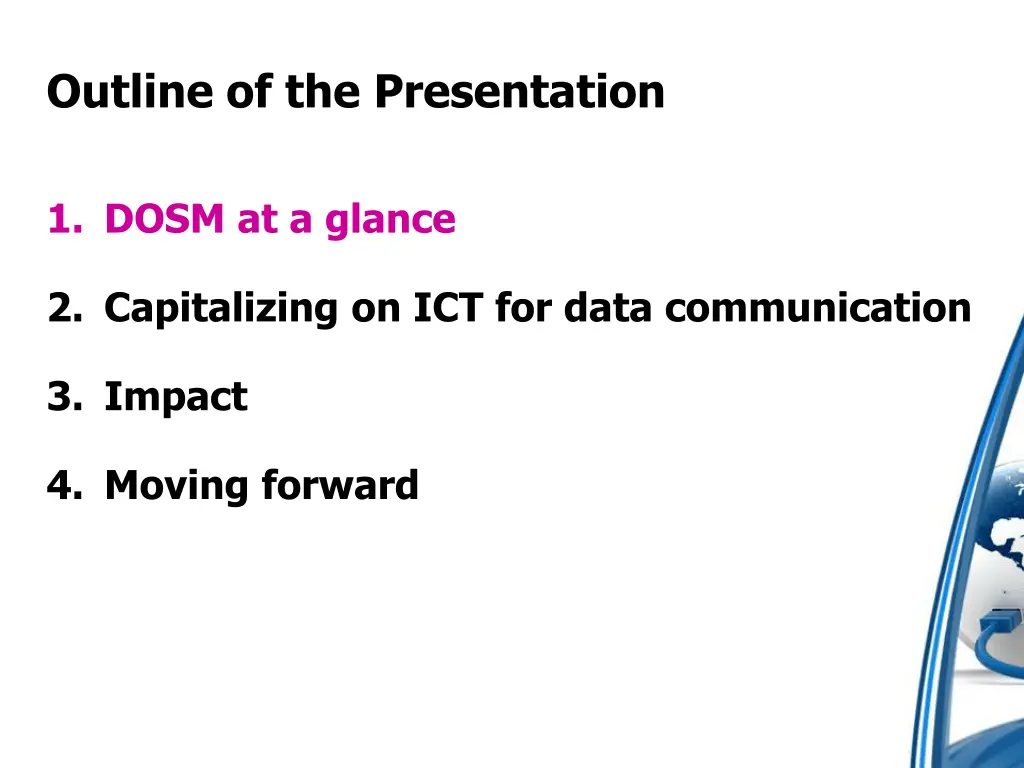 Outline of the Presentation

1. DOSM at a glance

2. Capitalizing on ICT for data communication

3. Impact

4. Moving forward